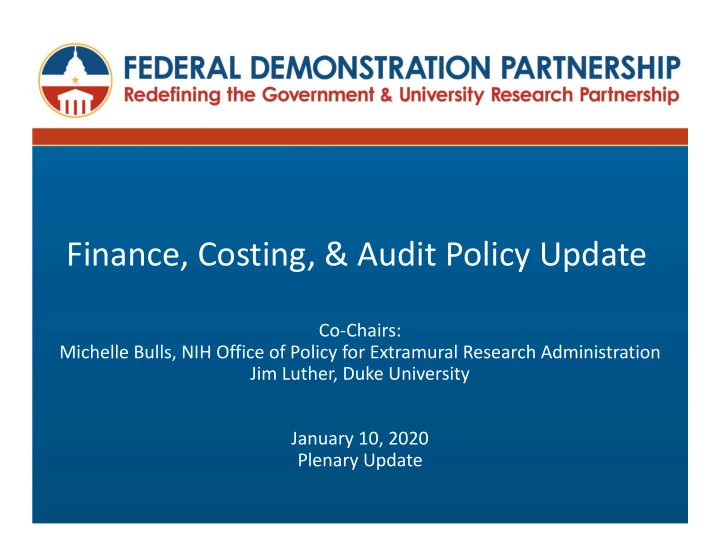 FEDERAL DEMONSTRATION PARTNERSHIP
Redefining the Government & University Research Partnership

Finance, Costing, & Audit Policy Update

Co-Chairs:
Michelle Bulls, NIH Office of Policy for Extramural Research Administration
Jim Luther, Duke University

January 10, 2020
Plenary Update